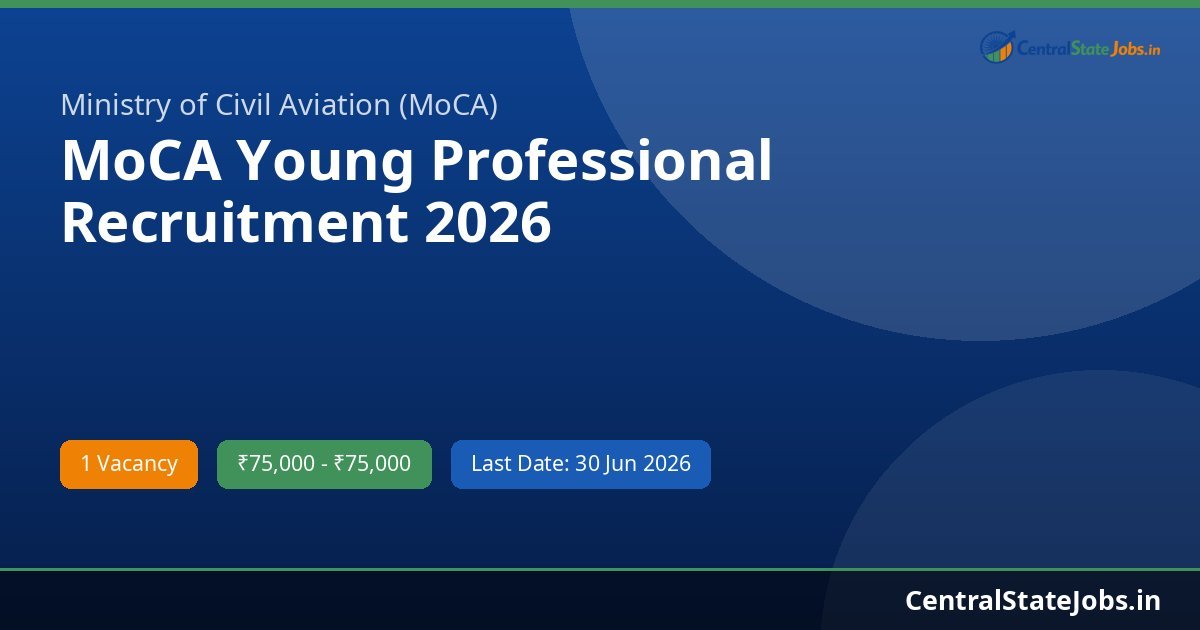 CentralStateJobs.in

Ministry of Civil Aviation (MoCA)

MoCA Young Professional Recruitment 2026

1 Vacancy

₹75,000 - ₹75,000

Last Date: 30 Jun 2026

CentralStateJobs.in